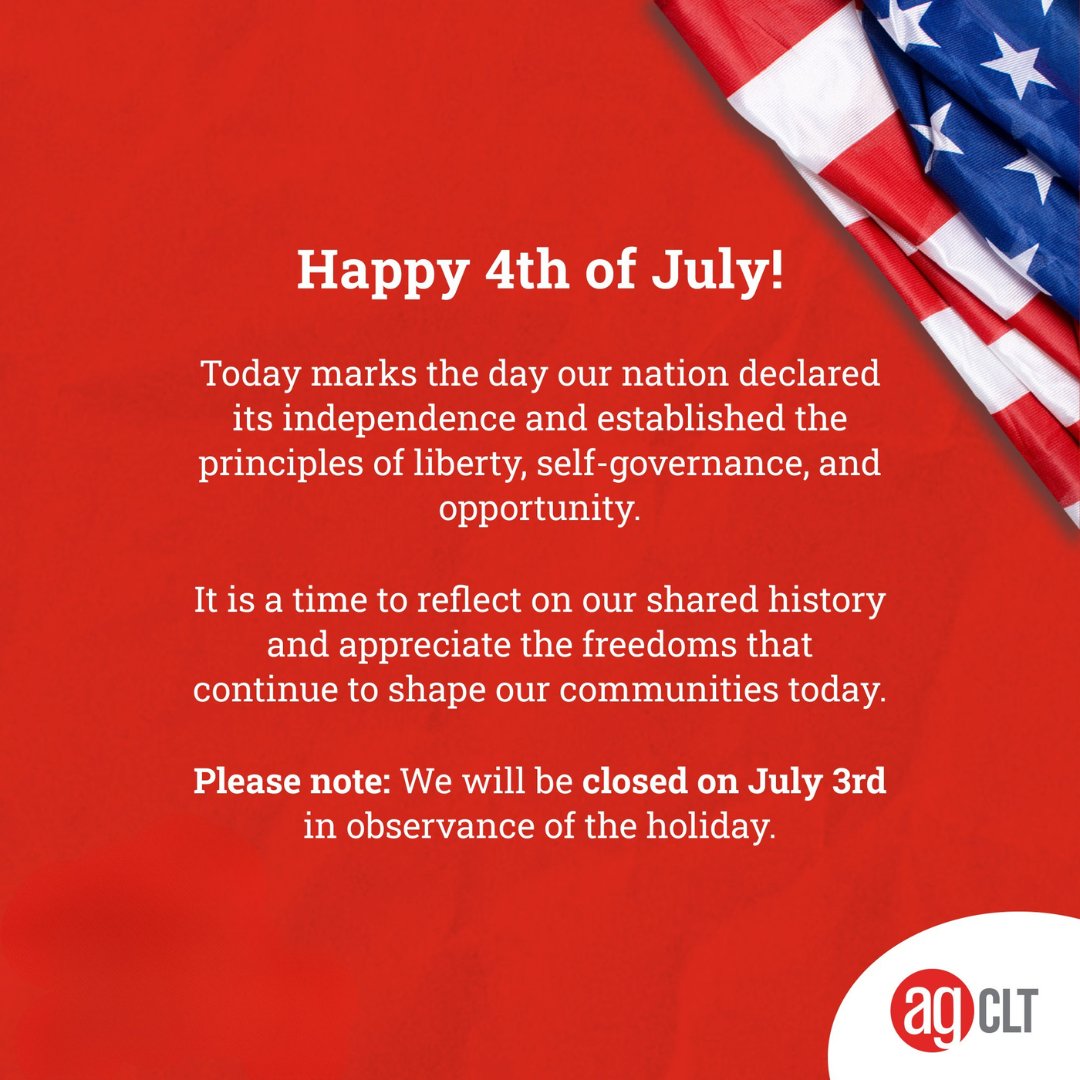 Happy 4th of July!

Today marks the day our nation declared its independence and established the principles of liberty, self-governance, and opportunity.

It is a time to reflect on our shared history and appreciate the freedoms that continue to shape our communities today.

Please note: We will be closed on July 3rd in observance of the holiday.

ag CLT